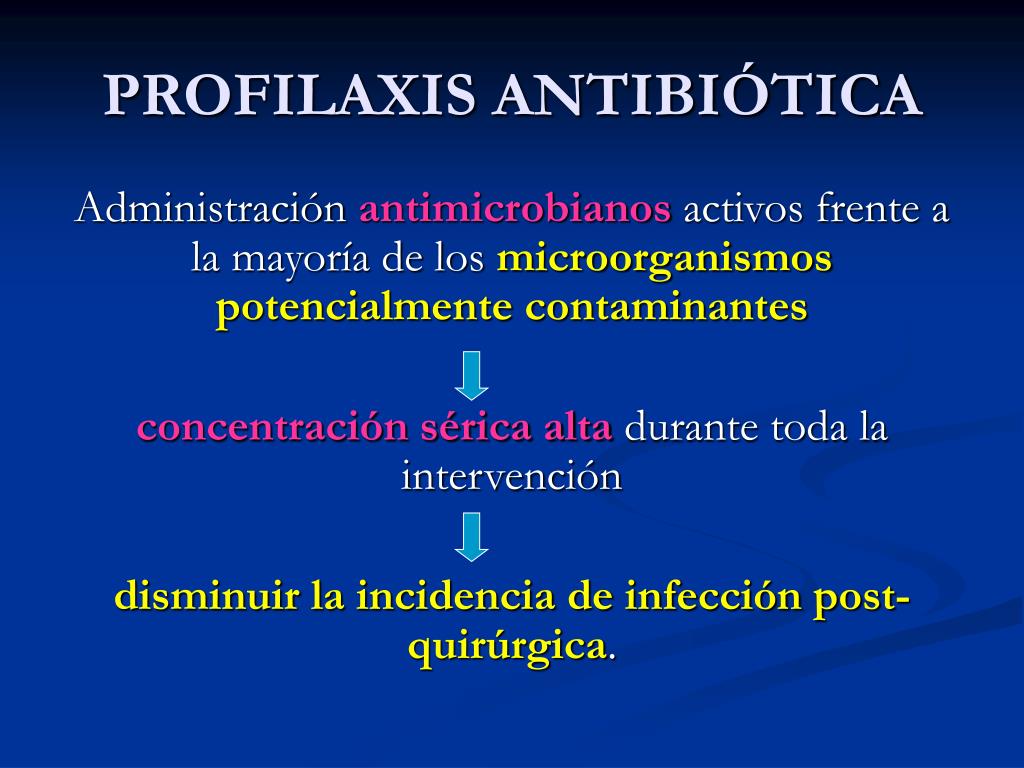 PROFILAXIS ANTIBIÓTICA

Administración antimicrobianos activos frente a la mayoría de los microorganismos potencialmente contaminantes

concentración sérica alta durante toda la intervención

disminuir la incidencia de infección post-quirúrgica.